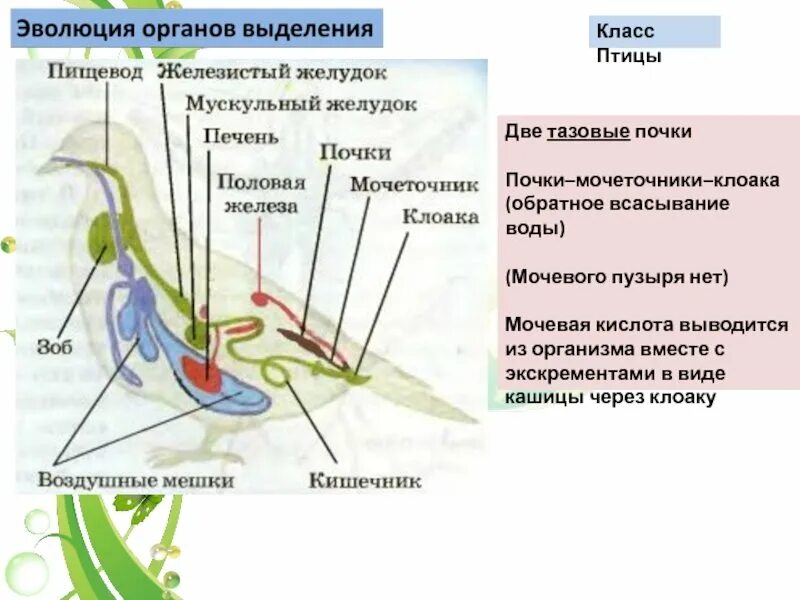 Эволюция органов выделения

Класс Птицы

Пищевод
Железистый желудок
Мускульный желудок
Печень
Почки
Половая железа
Мочеточник
Клоака
Зоб
Воздушные мешки
Кишечник

Две тазовые почки

Почки–мочеточники–клоака (обратное всасывание воды)

(Мочевого пузыря нет)

Мочевая кислота выводится из организма вместе с экскрементами в виде кашицы через клоаку